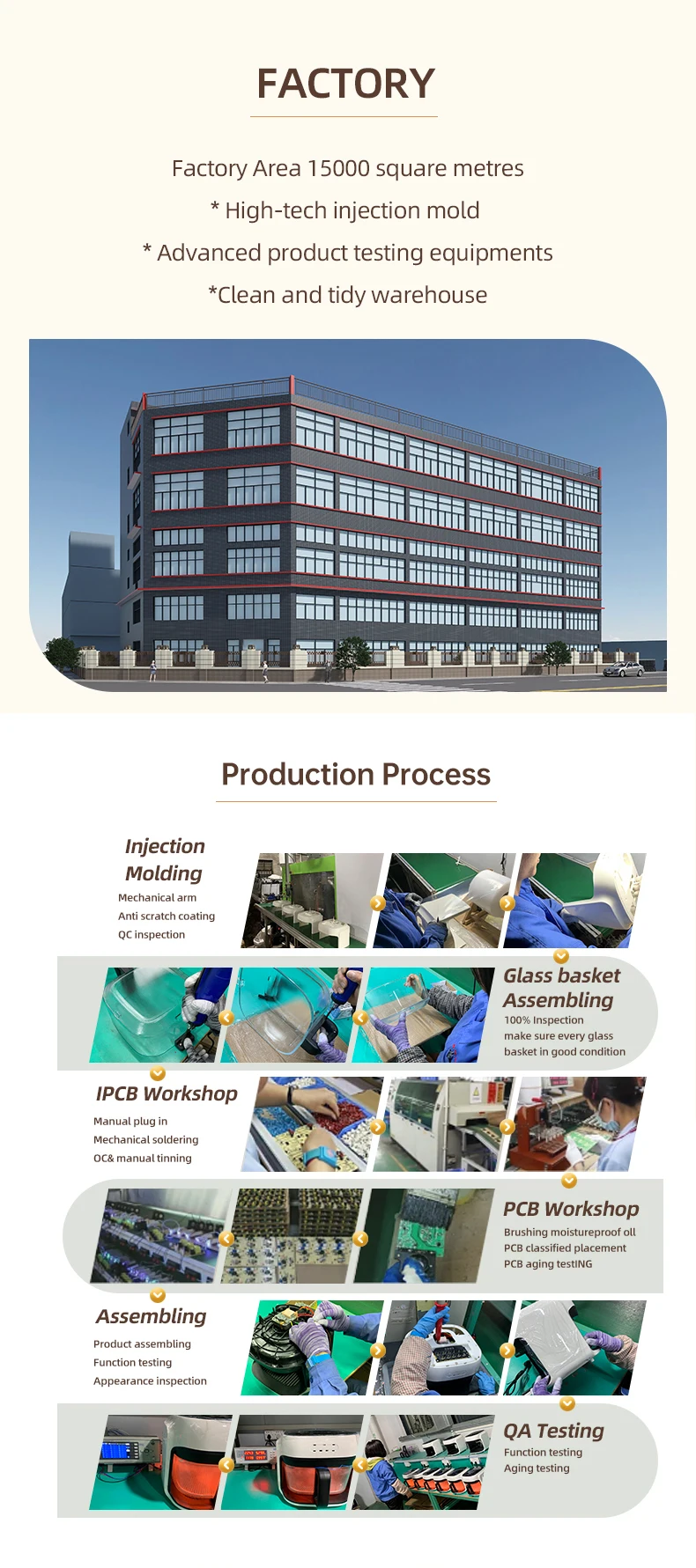 FACTORY

Factory Area 15000 square metres

* High-tech injection mold

* Advanced product testing equipments

*Clean and tidy warehouse

Production Process

Injection Molding

Mechanical arm
Anti scratch coating
QC inspection

Glass basket Assembling

100% Inspection
make sure every glass basket in good condition

IPCB Workshop

Manual plug in
Mechanical soldering
OC& manual tinning

PCB Workshop

Brushing moistureproof oll
PCB classified placement
PCB aging testING

Assembling

Product assembling
Function testing
Appearance inspection

QA Testing

Function testing
Aging testing